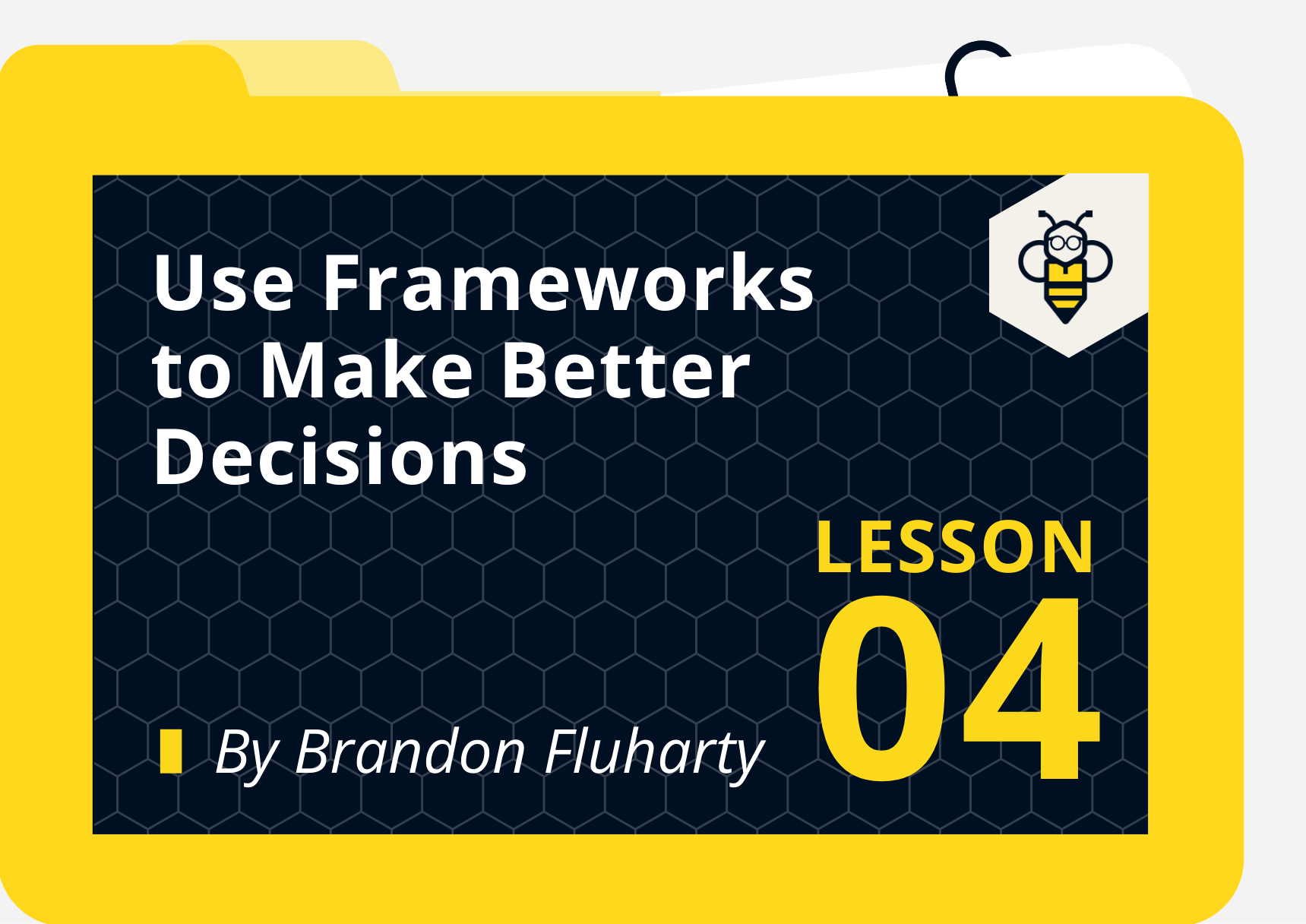 Use Frameworks to Make Better Decisions

LESSON
04

By Brandon Fluharty